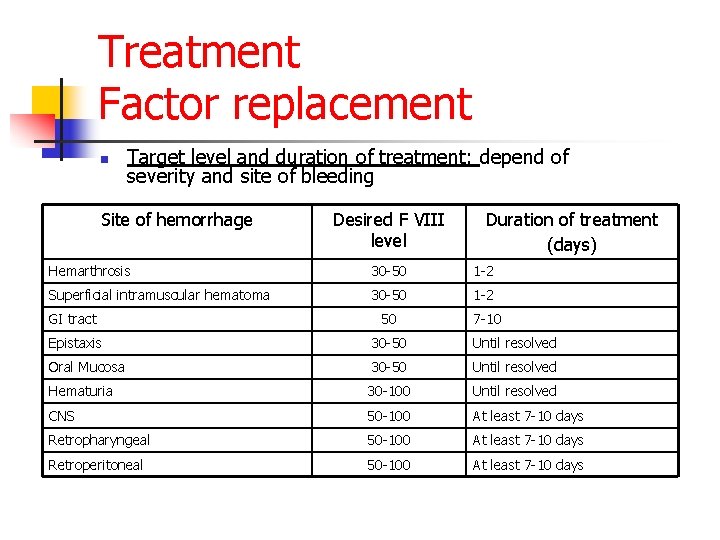 Treatment
Factor replacement

Target level and duration of treatment: depend of severity and site of bleeding

| Site of hemorrhage | Desired F VIII level | Duration of treatment (days) |
|---|---|---|
| Hemarthrosis | 30-50 | 1-2 |
| Superficial intramuscular hematoma | 30-50 | 1-2 |
| GI tract | 50 | 7-10 |
| Epistaxis | 30-50 | Until resolved |
| Oral Mucosa | 30-50 | Until resolved |
| Hematuria | 30-100 | Until resolved |
| CNS | 50-100 | At least 7-10 days |
| Retropharyngeal | 50-100 | At least 7-10 days |
| Retroperitoneal | 50-100 | At least 7-10 days |